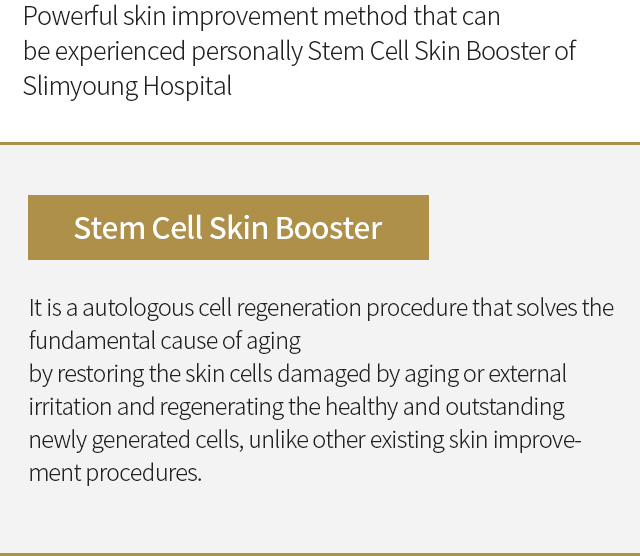 Powerful skin improvement method that can be experienced personally Stem Cell Skin Booster of Slimyoung Hospital

Stem Cell Skin Booster

It is a autologous cell regeneration procedure that solves the fundamental cause of aging
by restoring the skin cells damaged by aging or external irritation and regenerating the healthy and outstanding newly generated cells, unlike other existing skin improvement procedures.